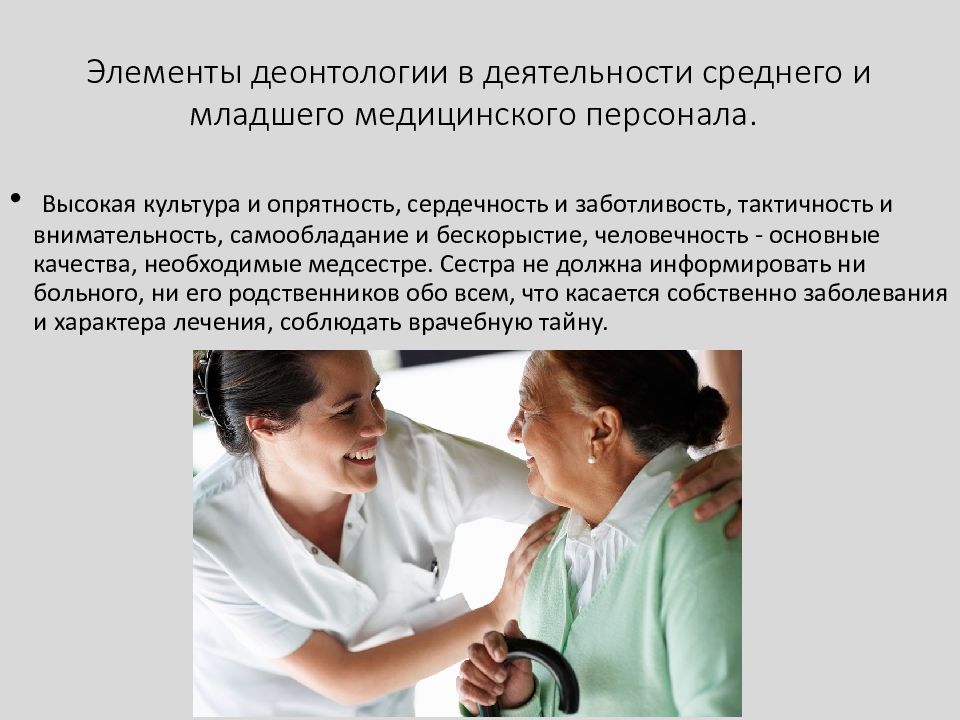 Элементы деонтологии в деятельности среднего и младшего медицинского персонала.

• Высокая культура и опрятность, сердечность и заботливость, тактичность и внимательность, самообладание и бескорыстие, человечность - основные качества, необходимые медсестре. Сестра не должна информировать ни больного, ни его родственников обо всем, что касается собственно заболевания и характера лечения, соблюдать врачебную тайну.